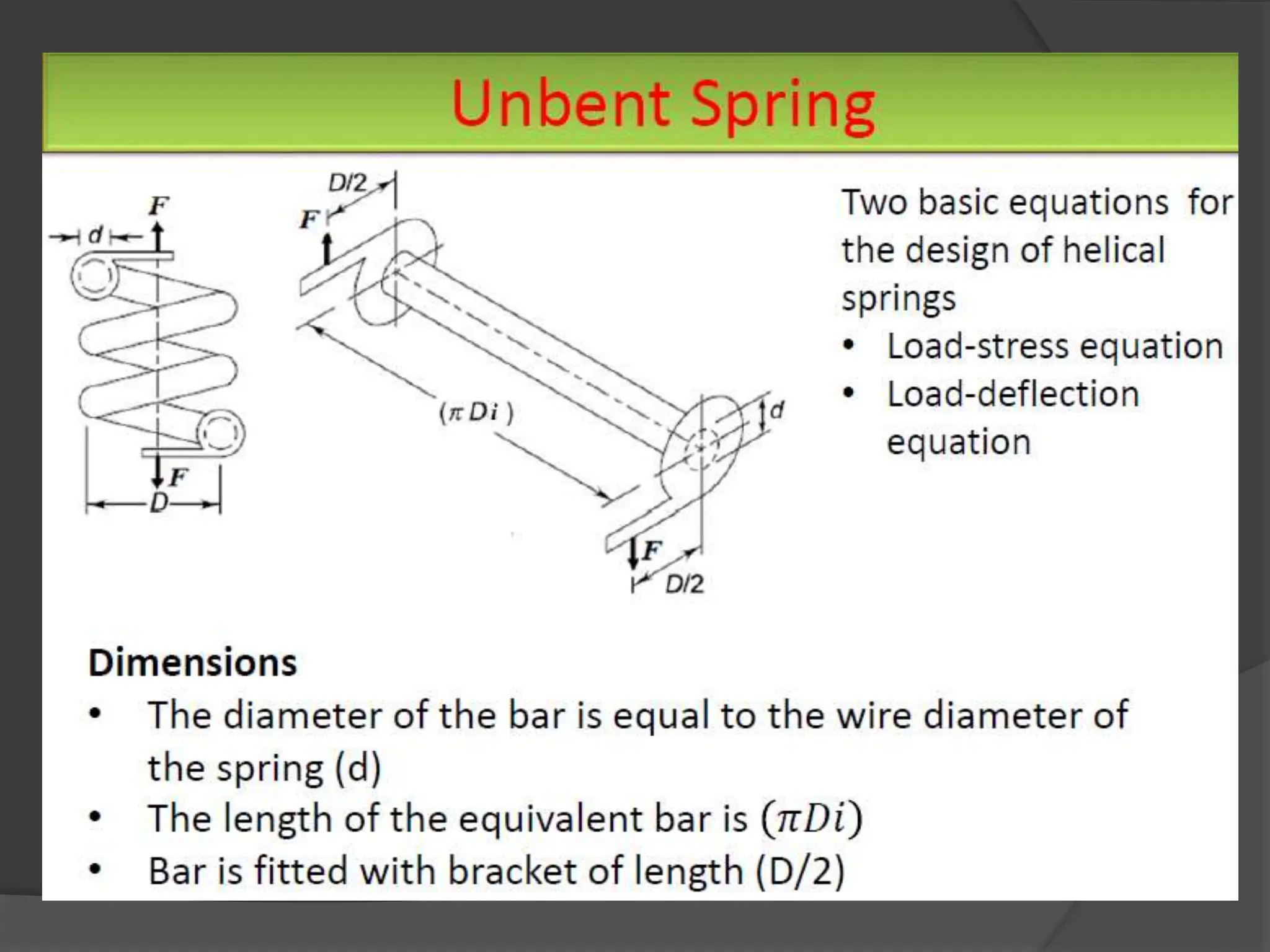 Unbent Spring

F
d
F
D

D/2
F
$(\pi Di)$
d
F
D/2

Two basic equations for the design of helical springs
• Load-stress equation
• Load-deflection equation

Dimensions
• The diameter of the bar is equal to the wire diameter of the spring (d)
• The length of the equivalent bar is $(\pi Di)$
• Bar is fitted with bracket of length (D/2)